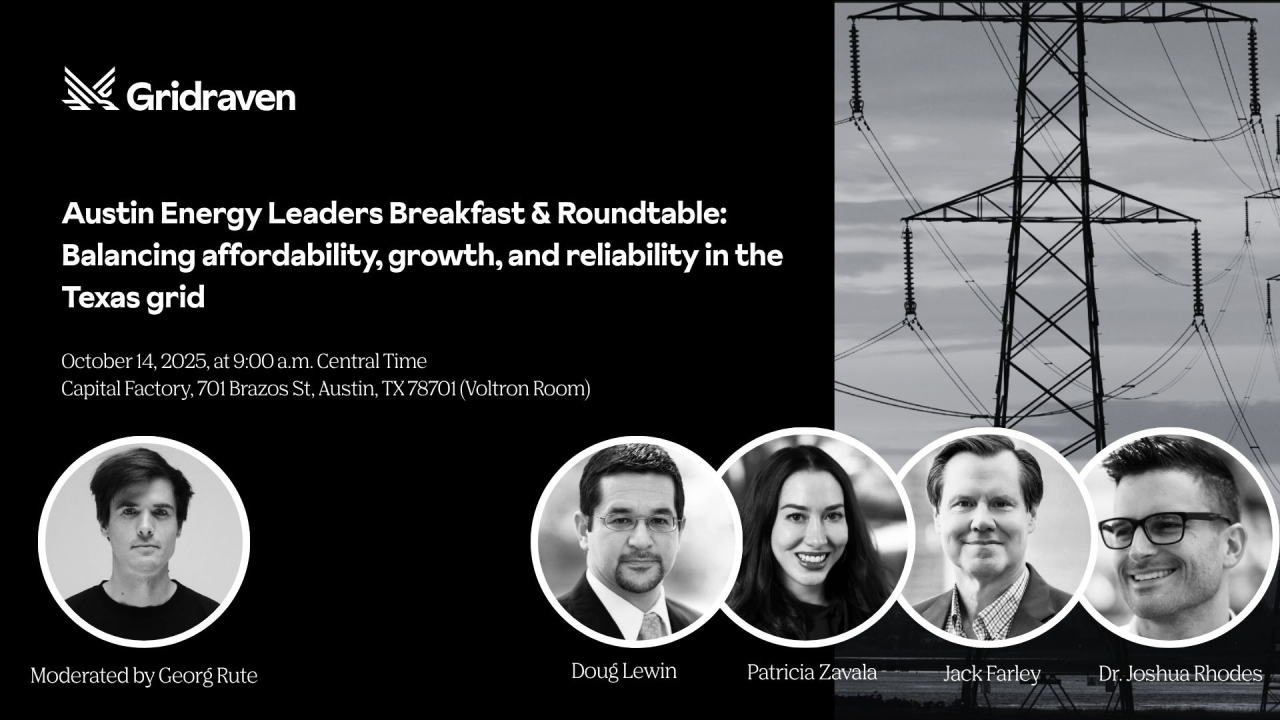 Gridraven

Austin Energy Leaders Breakfast & Roundtable: Balancing affordability, growth, and reliability in the Texas grid

October 14, 2025, at 9:00 a.m. Central Time
Capital Factory, 701 Brazos St, Austin, TX 78701 (Voltron Room)

Moderated by Georg Rute

Doug Lewin

Patricia Zavala

Jack Farley

Dr. Joshua Rhodes